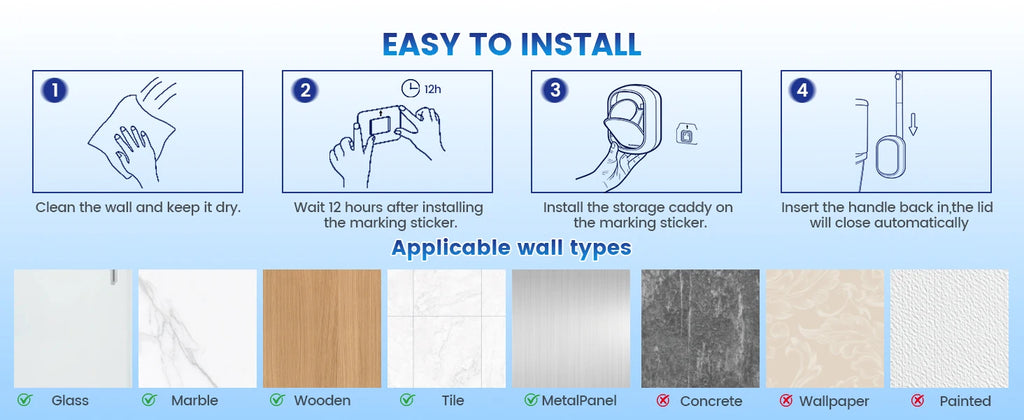 EASY TO INSTALL

1

Clean the wall and keep it dry.

2

12h

Wait 12 hours after installing the marking sticker.

3

Install the storage caddy on the marking sticker.

4

Insert the handle back in,the lid will close automatically

Applicable wall types

Glass

Marble

Wooden

Tile

MetalPanel

Concrete

Wallpaper

Painted